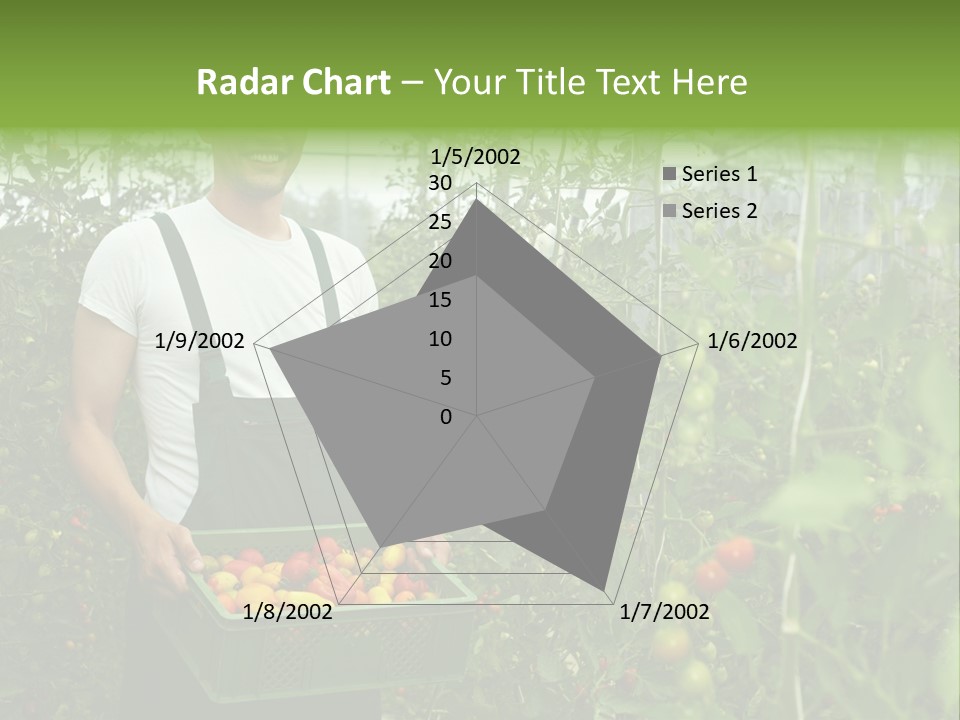 Radar Chart – Your Title Text Here

1/5/2002
1/6/2002
1/7/2002
1/8/2002
1/9/2002

30
25
20
15
10
5
0

Series 1
Series 2